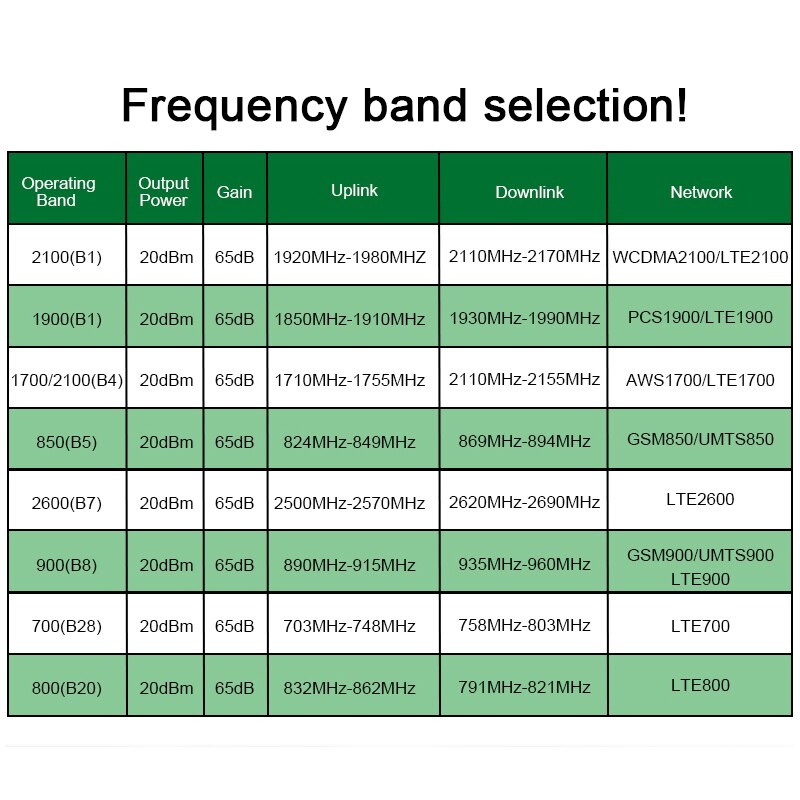 Frequency band selection!

| Operating Band | Output Power | Gain | Uplink | Downlink | Network |
|---|---|---|---|---|---|
| 2100(B1) | 20dBm | 65dB | 1920MHz-1980MHZ | 2110MHz-2170MHz | WCDMA2100/LTE2100 |
| 1900(B1) | 20dBm | 65dB | 1850MHz-1910MHz | 1930MHz-1990MHz | PCS1900/LTE1900 |
| 1700/2100(B4) | 20dBm | 65dB | 1710MHz-1755MHz | 2110MHz-2155MHz | AWS1700/LTE1700 |
| 850(B5) | 20dBm | 65dB | 824MHz-849MHz | 869MHz-894MHz | GSM850/UMTS850 |
| 2600(B7) | 20dBm | 65dB | 2500MHz-2570MHz | 2620MHz-2690MHz | LTE2600 |
| 900(B8) | 20dBm | 65dB | 890MHz-915MHz | 935MHz-960MHz | GSM900/UMTS900 LTE900 |
| 700(B28) | 20dBm | 65dB | 703MHz-748MHz | 758MHz-803MHz | LTE700 |
| 800(B20) | 20dBm | 65dB | 832MHz-862MHz | 791MHz-821MHz | LTE800 |